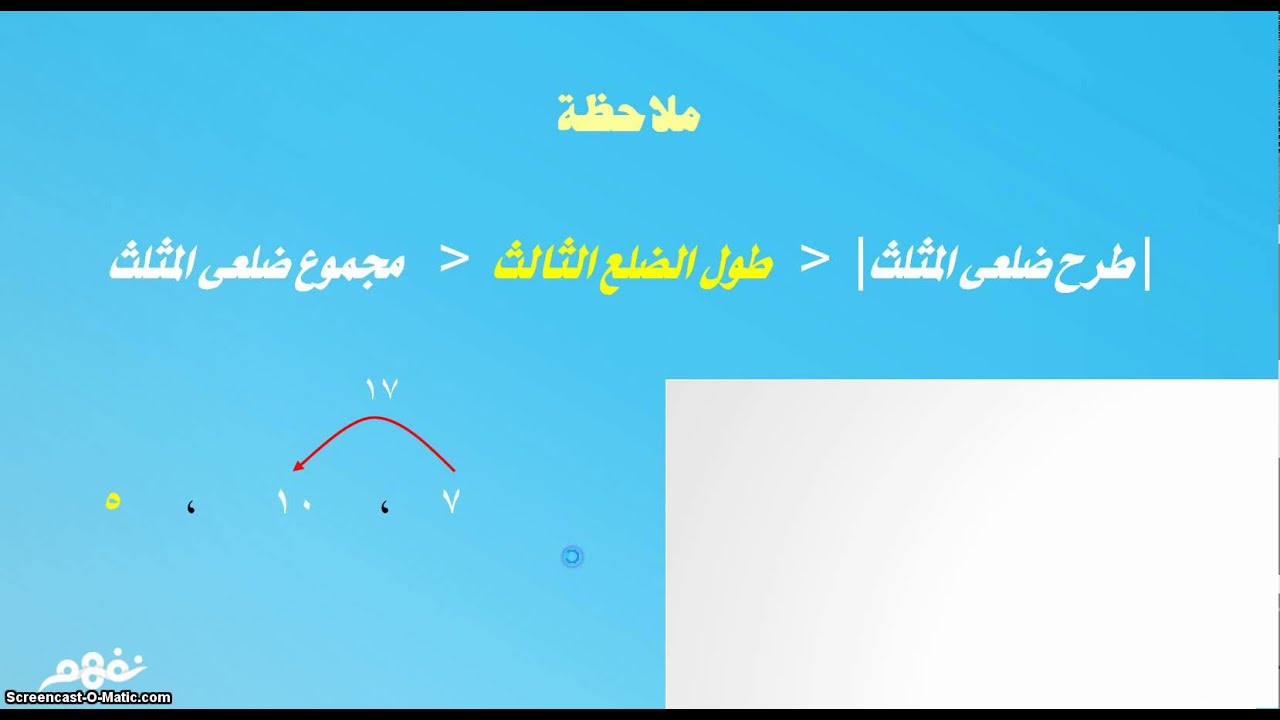 ملاحظة

|طرح ضلعى المثلث| < طول الضلع الثالث < مجموع ضلعى المثلث

١٧

٧ ، ١٠ ، ٥

نفهم

Screencast-O-Matic.com